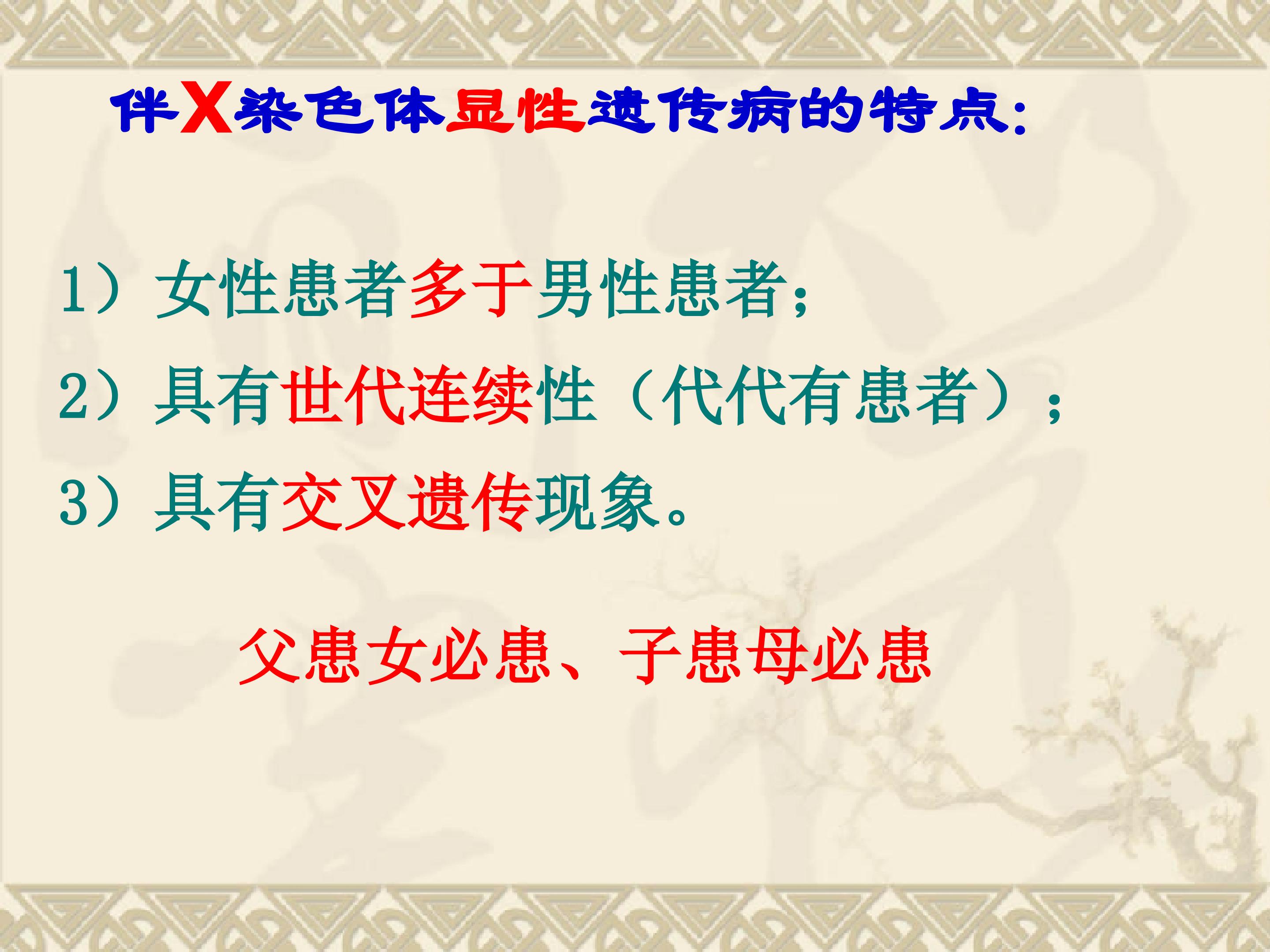 伴X染色体显性遗传病的特点:

1）女性患者多于男性患者;

2）具有世代连续性（代代有患者）；

3）具有交叉遗传现象。

父患女必患、子患母必患